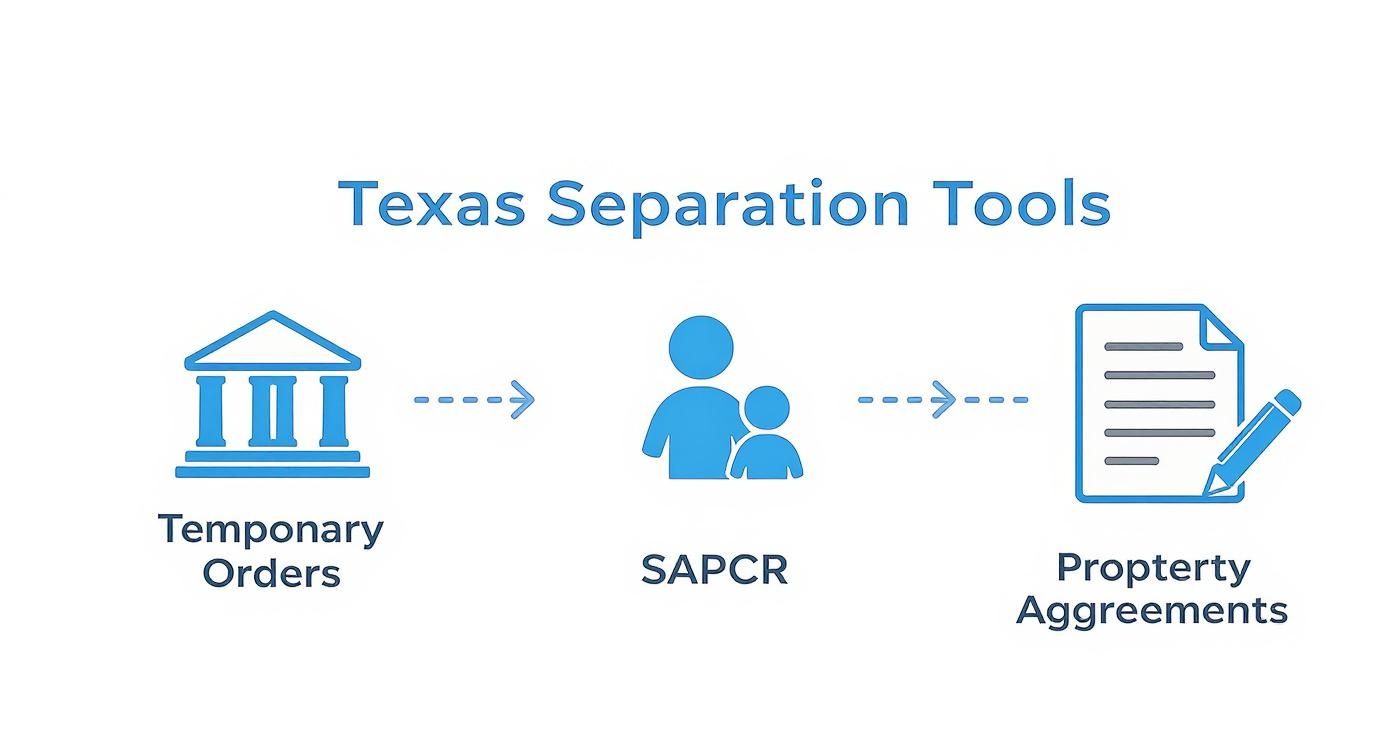 Texas Separation Tools

Temponary Orders

SAPCR

Propterty Aggreements